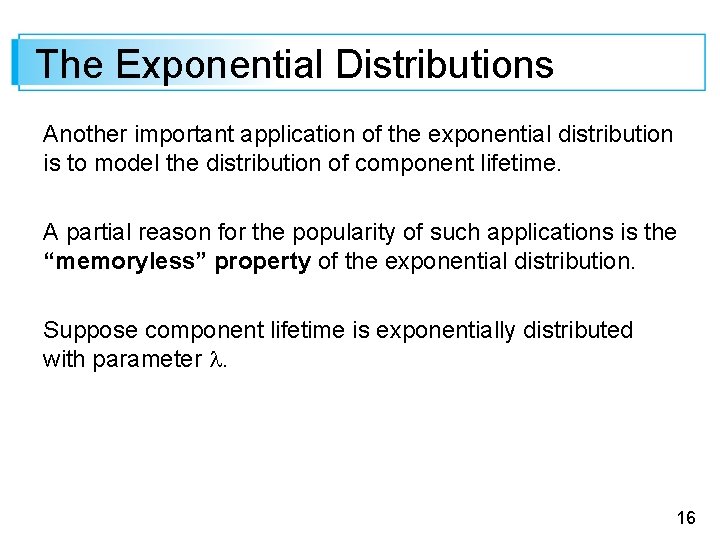 The Exponential Distributions

Another important application of the exponential distribution is to model the distribution of component lifetime.

A partial reason for the popularity of such applications is the “memoryless” property of the exponential distribution.

Suppose component lifetime is exponentially distributed with parameter $\lambda$.

16